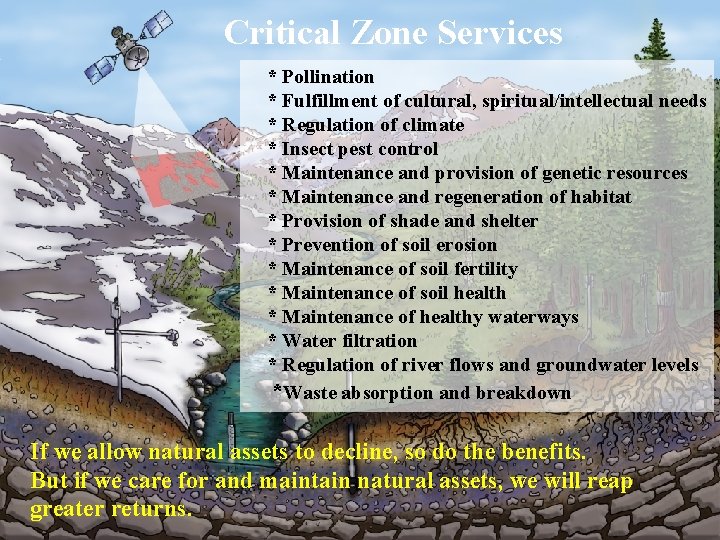 Critical Zone Services

* Pollination
* Fulfillment of cultural, spiritual/intellectual needs
* Regulation of climate
* Insect pest control
* Maintenance and provision of genetic resources
* Maintenance and regeneration of habitat
* Provision of shade and shelter
* Prevention of soil erosion
* Maintenance of soil fertility
* Maintenance of soil health
* Maintenance of healthy waterways
* Water filtration
* Regulation of river flows and groundwater levels
*Waste absorption and breakdown

If we allow natural assets to decline, so do the benefits.
But if we care for and maintain natural assets, we will reap greater returns.